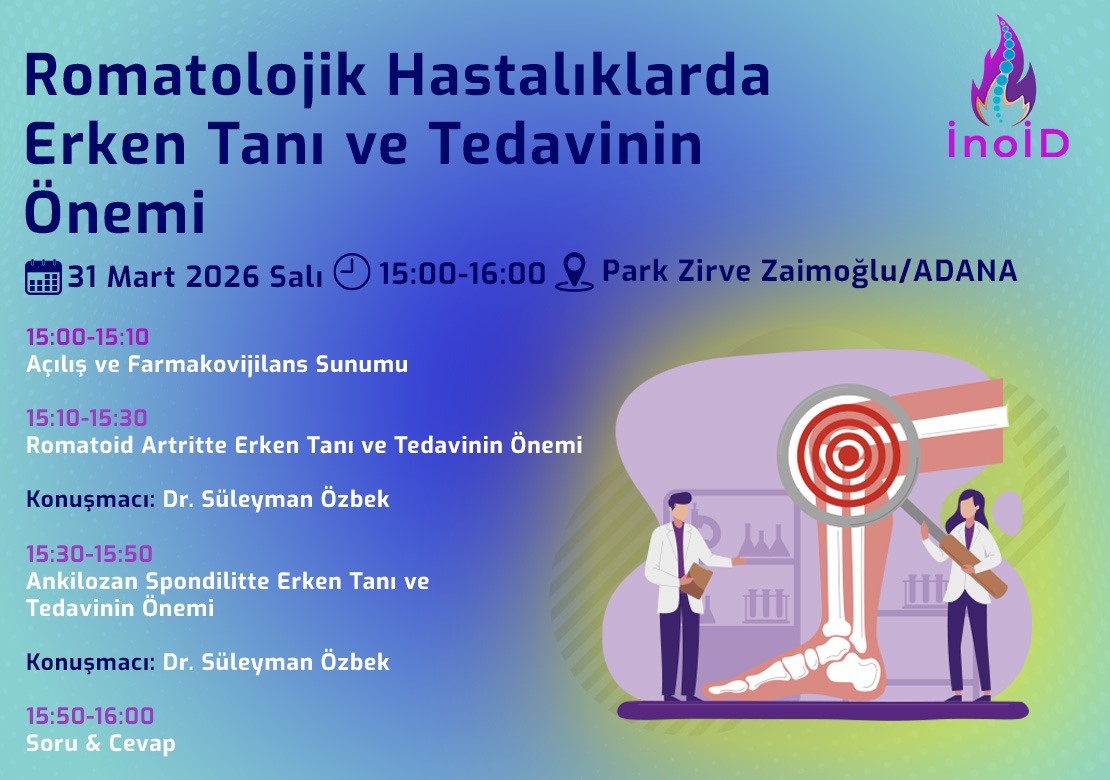 Romatolojik Hastalıklarda Erken Tanı ve Tedavinin Önemi

İnoİD

31 Mart 2026 Salı 15:00-16:00 Park Zirve Zaimoğlu/ADANA

15:00-15:10
Açılış ve Farmakovijilans Sunumu

15:10-15:30
Romatoid Artritte Erken Tanı ve Tedavinin Önemi

Konuşmacı: Dr. Süleyman Özbek

15:30-15:50
Ankilozan Spondilitte Erken Tanı ve Tedavinin Önemi

Konuşmacı: Dr. Süleyman Özbek

15:50-16:00
Soru & Cevap